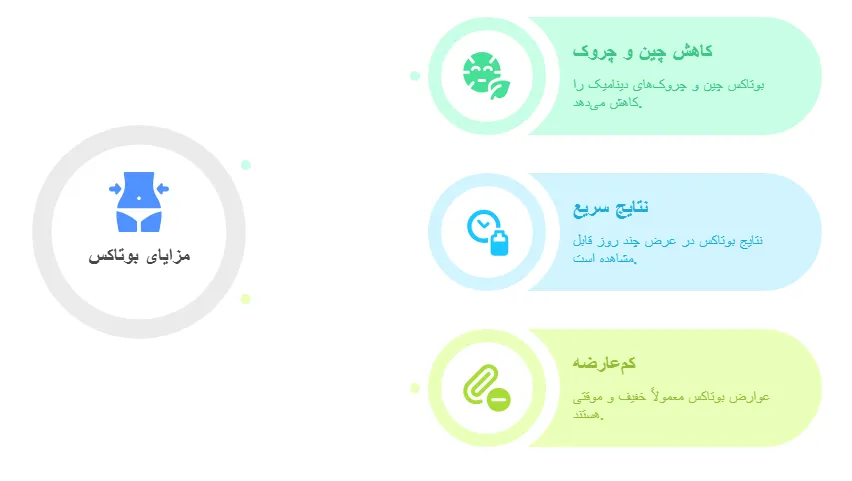 مزایای بوتاکس

کاهش چین و چروک

بوتاکس چین و چروک‌های دینامیک را کاهش می‌دهد.

نتایج سریع

نتایج بوتاکس در عرض چند روز قابل مشاهده است.

کم‌عارضه

عوارض بوتاکس معمولاً خفیف و موقتی هستند.